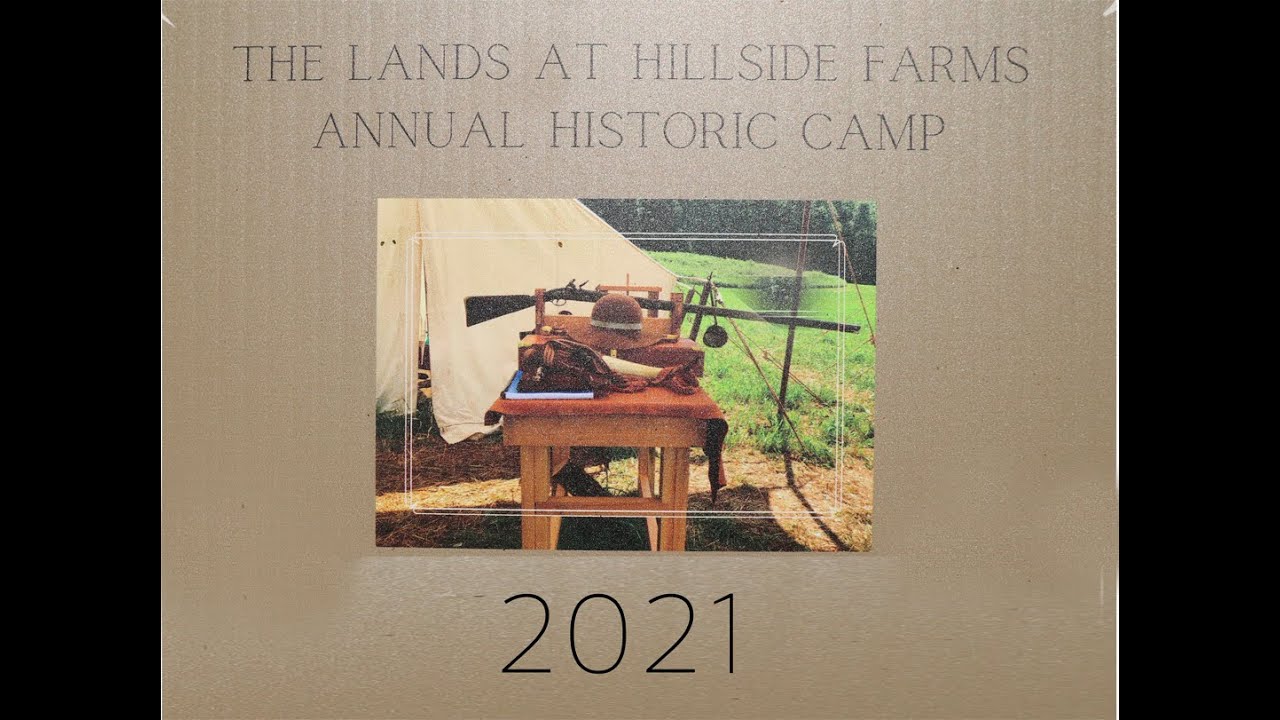 THE LANDS AT HILLSIDE FARMS
ANNUAL HISTORIC CAMP

2021